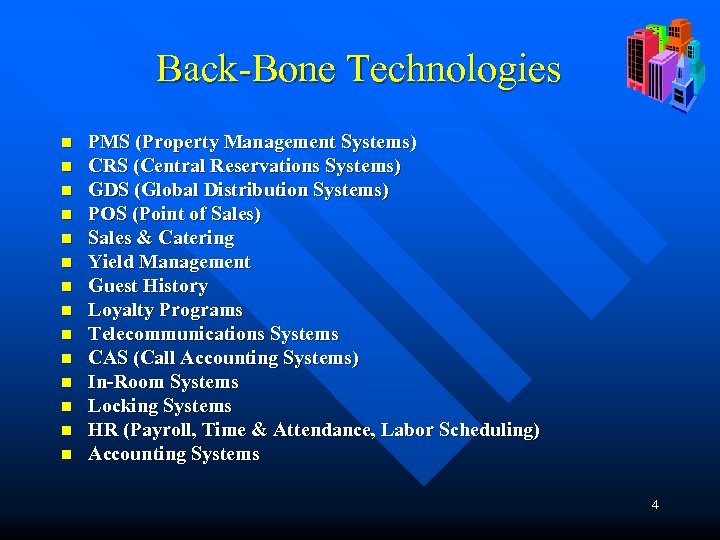 Back-Bone Technologies

- PMS (Property Management Systems)
- CRS (Central Reservations Systems)
- GDS (Global Distribution Systems)
- POS (Point of Sales)
- Sales & Catering
- Yield Management
- Guest History
- Loyalty Programs
- Telecommunications Systems
- CAS (Call Accounting Systems)
- In-Room Systems
- Locking Systems
- HR (Payroll, Time & Attendance, Labor Scheduling)
- Accounting Systems

4